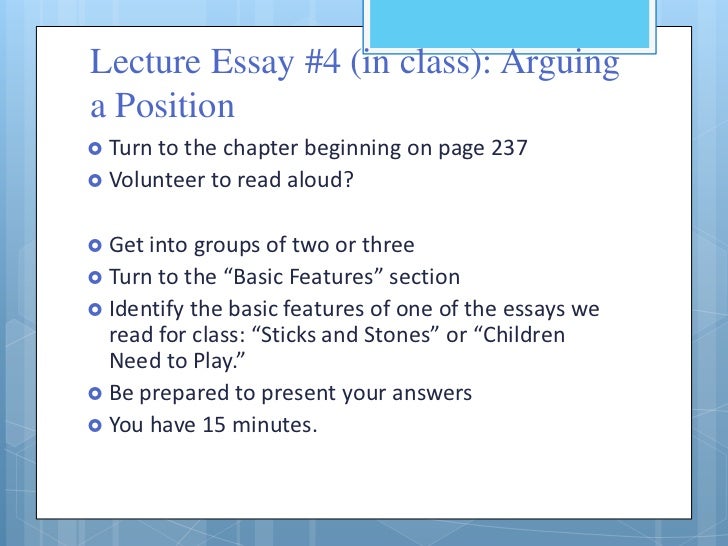 Lecture Essay #4 (in class): Arguing a Position

Turn to the chapter beginning on page 237

Volunteer to read aloud?

Get into groups of two or three

Turn to the “Basic Features” section

Identify the basic features of one of the essays we read for class: “Sticks and Stones” or “Children Need to Play.”

Be prepared to present your answers

You have 15 minutes.